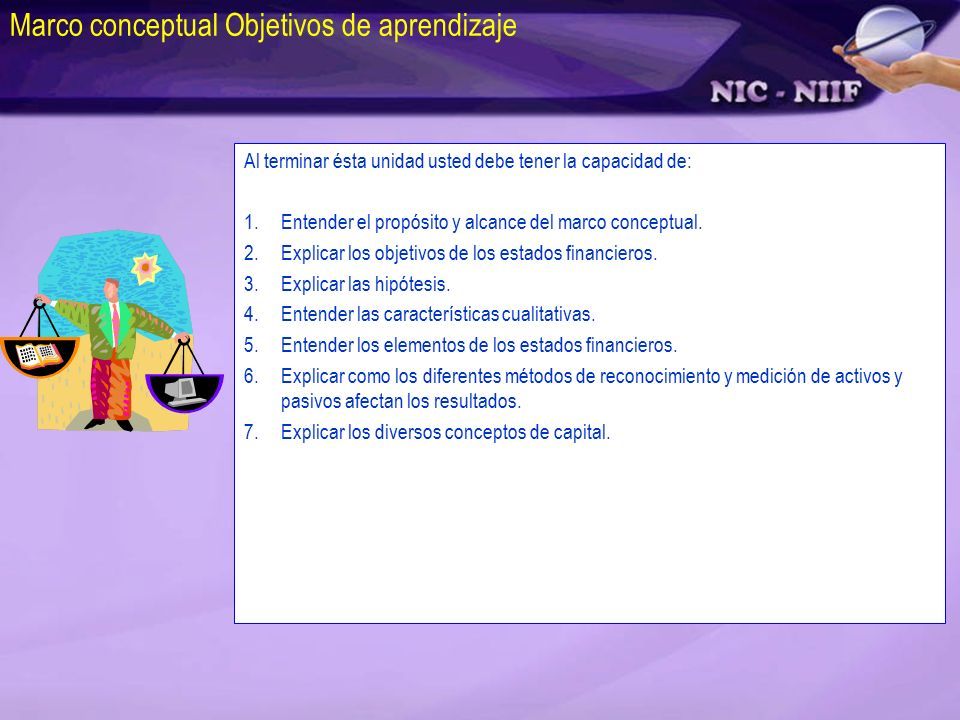 Marco conceptual Objetivos de aprendizaje

NIC - NIIF

Al terminar ésta unidad usted debe tener la capacidad de:

1. Entender el propósito y alcance del marco conceptual.
2. Explicar los objetivos de los estados financieros.
3. Explicar las hipótesis.
4. Entender las características cualitativas.
5. Entender los elementos de los estados financieros.
6. Explicar como los diferentes métodos de reconocimiento y medición de activos y pasivos afectan los resultados.
7. Explicar los diversos conceptos de capital.